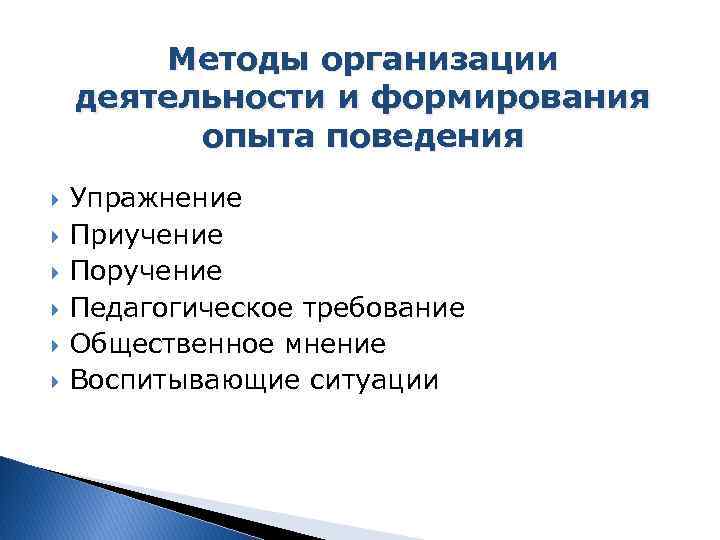 Методы организации деятельности и формирования опыта поведения

Упражнение
Приучение
Поручение
Педагогическое требование
Общественное мнение
Воспитывающие ситуации